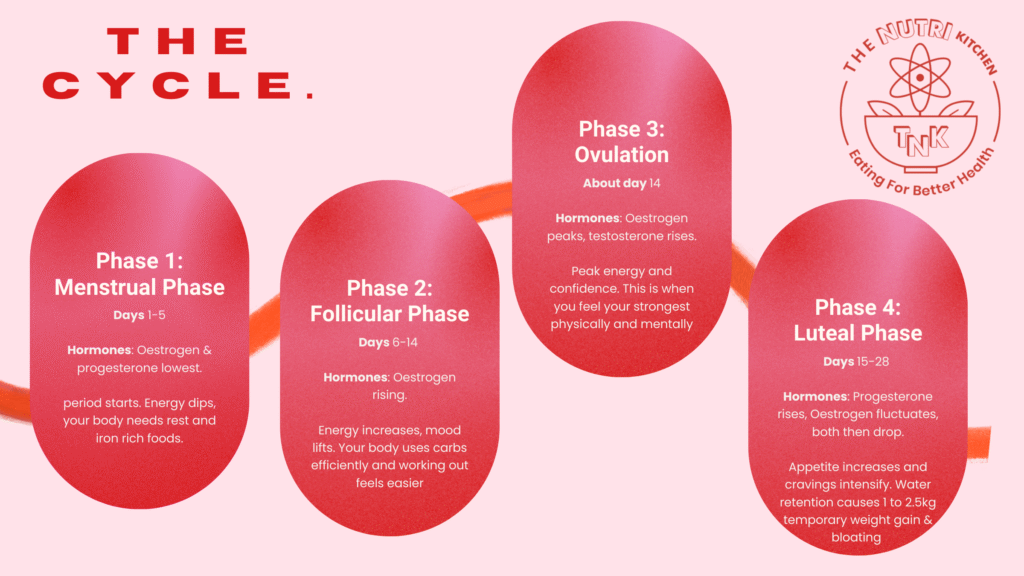 THE CYCLE.

THE NUTRI KITCHEN
TNK
Eating For Better Health

Phase 1: Menstrual Phase
Days 1-5

Hormones: Oestrogen & progesterone lowest.

period starts. Energy dips, your body needs rest and iron rich foods.

Phase 2: Follicular Phase
Days 6-14

Hormones: Oestrogen rising.

Energy increases, mood lifts. Your body uses carbs efficiently and working out feels easier

Phase 3: Ovulation
About day 14

Hormones: Oestrogen peaks, testosterone rises.

Peak energy and confidence. This is when you feel your strongest physically and mentally

Phase 4: Luteal Phase
Days 15-28

Hormones: Progesterone rises, Oestrogen fluctuates, both then drop.

Appetite increases and cravings intensify. Water retention causes 1 to 2.5kg temporary weight gain & bloating